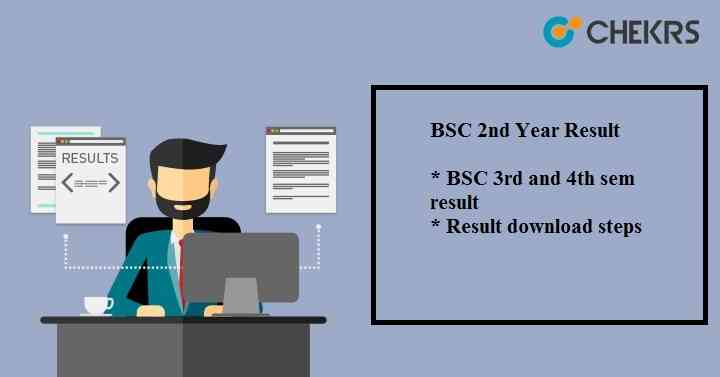 CHEKRS

RESULTS

BSC 2nd Year Result

* BSC 3rd and 4th sem result
* Result download steps